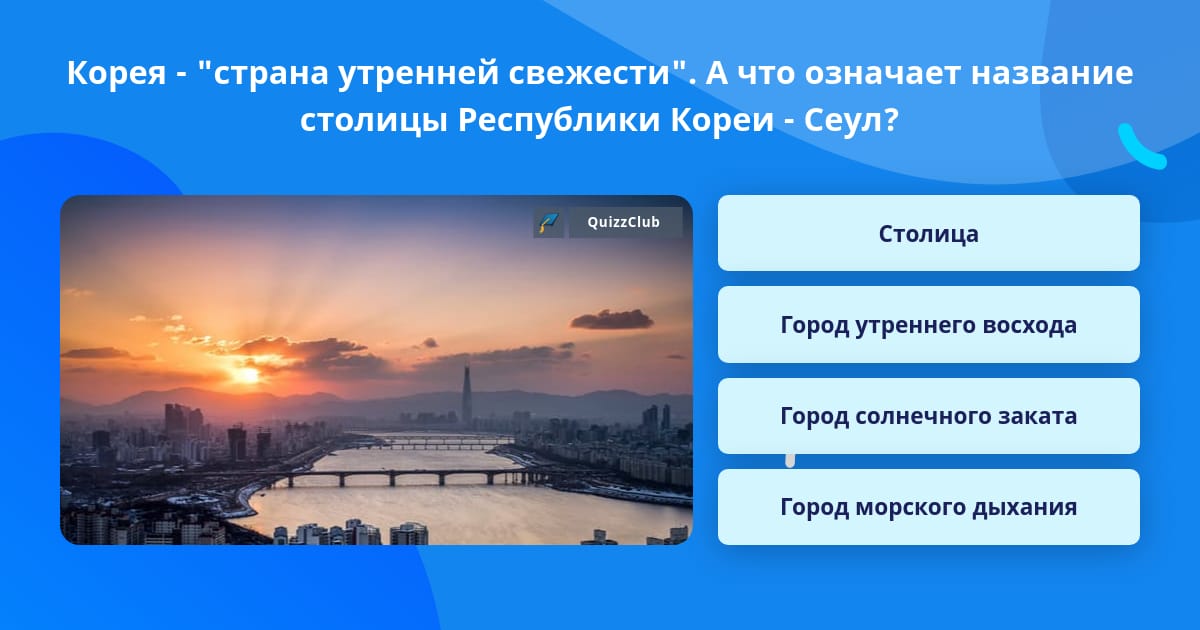 Корея - "страна утренней свежести". А что означает название столицы Республики Кореи - Сеул?

QuizzClub

Столица

Город утреннего восхода

Город солнечного заката

Город морского дыхания